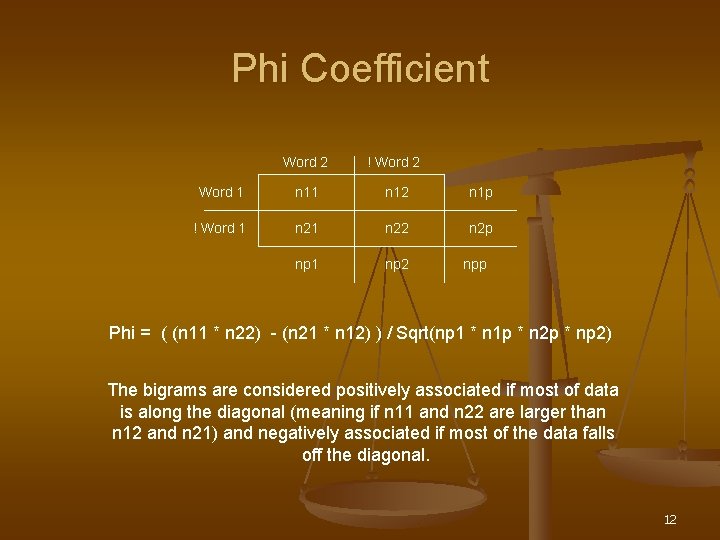 Phi Coefficient

| | Word 2 | ! Word 2 | |
|---|---|---|---|
| Word 1 | n11 | n12 | n1p |
| ! Word 1 | n21 | n22 | n2p |
| | np1 | np2 | npp |

Phi = ( (n11 * n22) - (n21 * n12) ) / Sqrt(np1 * n1p * n2p * np2)

The bigrams are considered positively associated if most of data is along the diagonal (meaning if n11 and n22 are larger than n12 and n21) and negatively associated if most of the data falls off the diagonal.

12